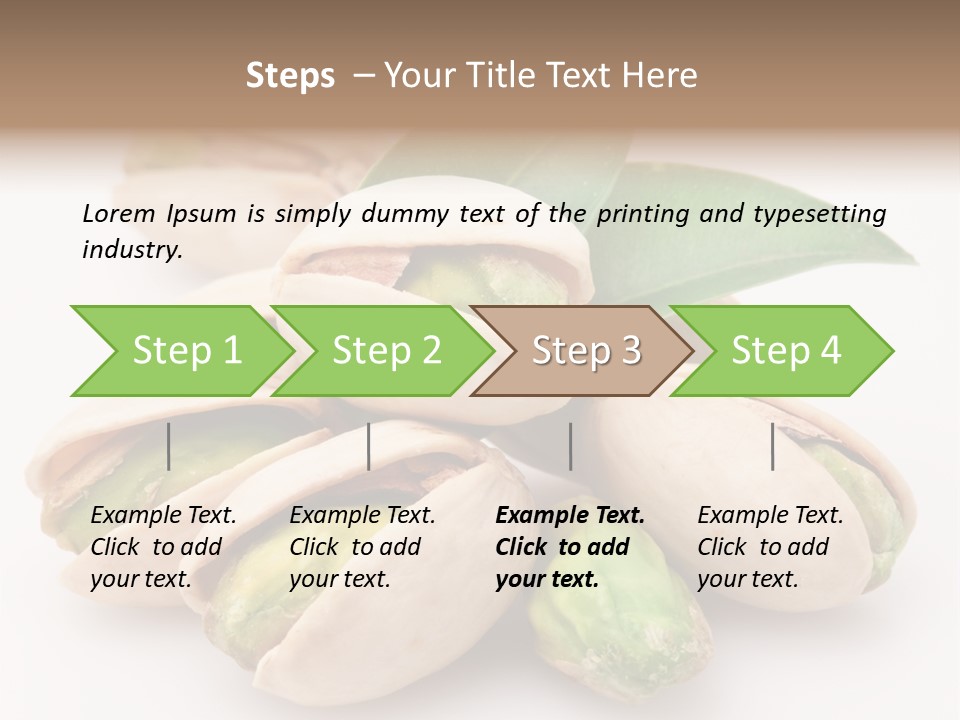 Steps – Your Title Text Here

Lorem Ipsum is simply dummy text of the printing and typesetting industry.

Step 1

Step 2

Step 3

Step 4

Example Text. Click to add your text.

Example Text. Click to add your text.

Example Text. Click to add your text.

Example Text. Click to add your text.